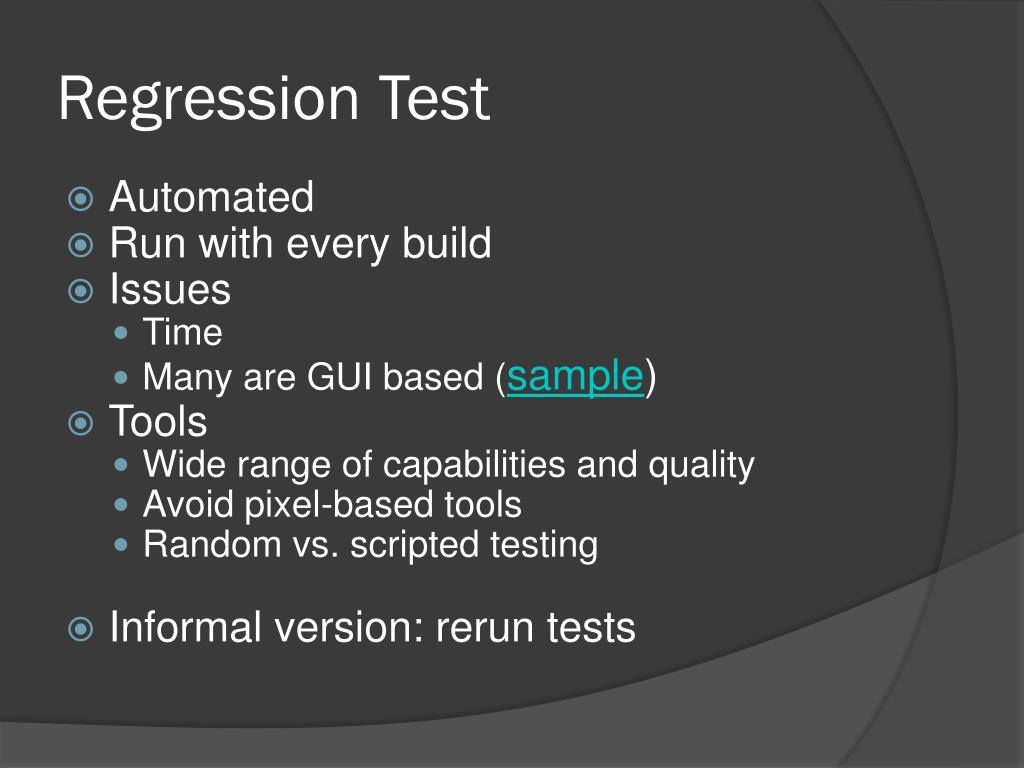 Regression Test

Automated
Run with every build
Issues
Time
Many are GUI based (sample)
Tools
Wide range of capabilities and quality
Avoid pixel-based tools
Random vs. scripted testing

Informal version: rerun tests